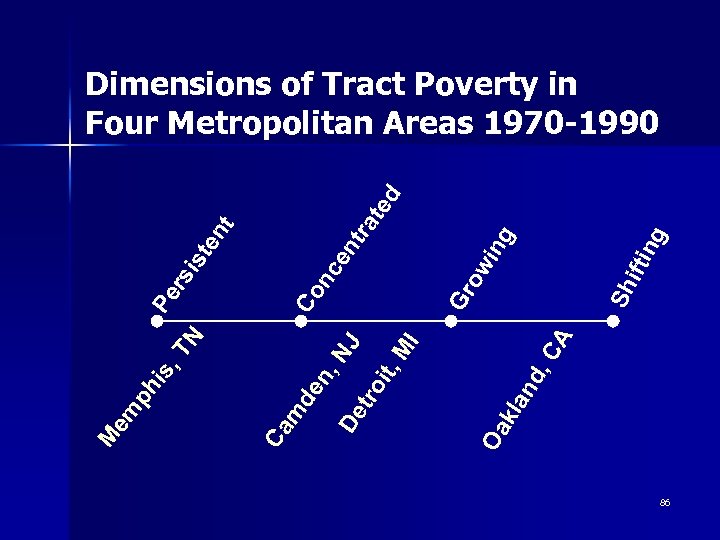 Dimensions of Tract Poverty in Four Metropolitan Areas 1970-1990

Persistent

Concentrated

Growing

Shifting

Memphis, TN

Camden, NJ

Detroit, MI

Oakland, CA

86